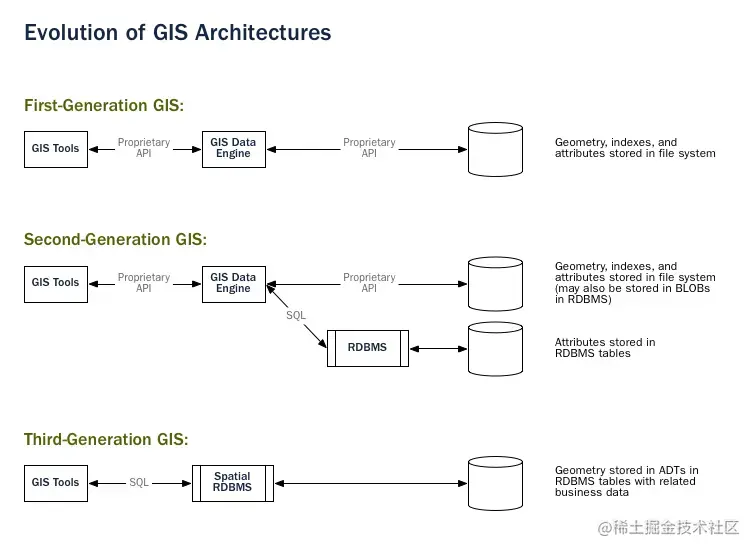 Evolution of GIS Architectures

First-Generation GIS:

GIS Tools

Proprietary API

GIS Data Engine

Proprietary API

Geometry, indexes, and attributes stored in file system

Second-Generation GIS:

GIS Tools

Proprietary API

GIS Data Engine

Proprietary API

Geometry, indexes, and attributes stored in file system (may also be stored in BLOBs in RDBMS)

SQL

RDBMS

Attributes stored in RDBMS tables

Third-Generation GIS:

GIS Tools

SQL

Spatial RDBMS

Geometry stored in ADTs in RDBMS tables with related business data

@稀土掘金技术社区